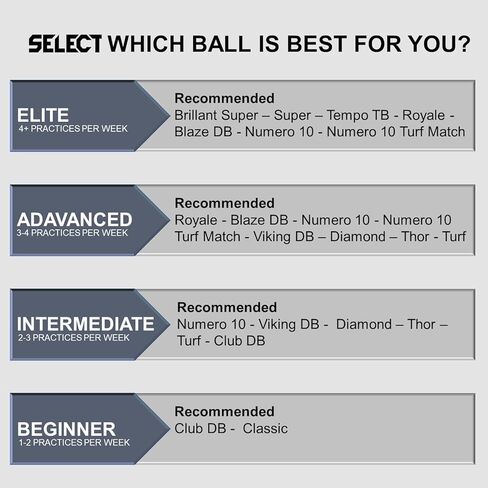 SELECT WHICH BALL IS BEST FOR YOU?

ELITE
4+ PRACTICES PER WEEK

Recommended
Brillant Super – Super – Tempo TB - Royale - Blaze DB - Numero 10 - Numero 10 Turf Match

ADAVANCED
3-4 PRACTICES PER WEEK

Recommended
Royale - Blaze DB - Numero 10 - Numero 10 Turf Match - Viking DB – Diamond – Thor - Turf

INTERMEDIATE
2-3 PRACTICES PER WEEK

Recommended
Numero 10 - Viking DB - Diamond – Thor – Turf - Club DB

BEGINNER
1-2 PRACTICES PER WEEK

Recommended
Club DB - Classic